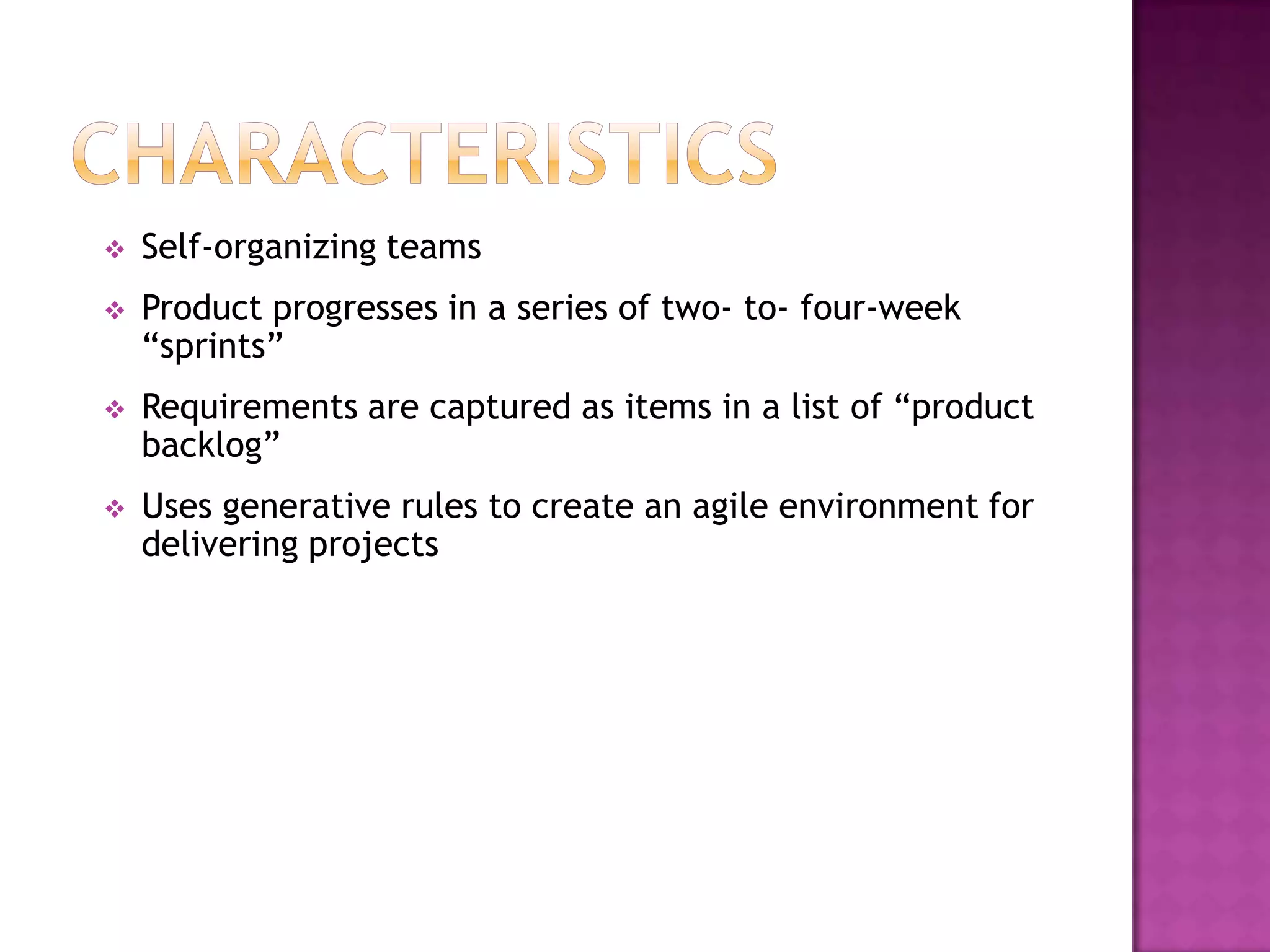 CHARACTERISTICS

❖ Self-organizing teams

❖ Product progresses in a series of two- to- four-week “sprints”

❖ Requirements are captured as items in a list of “product backlog”

❖ Uses generative rules to create an agile environment for delivering projects